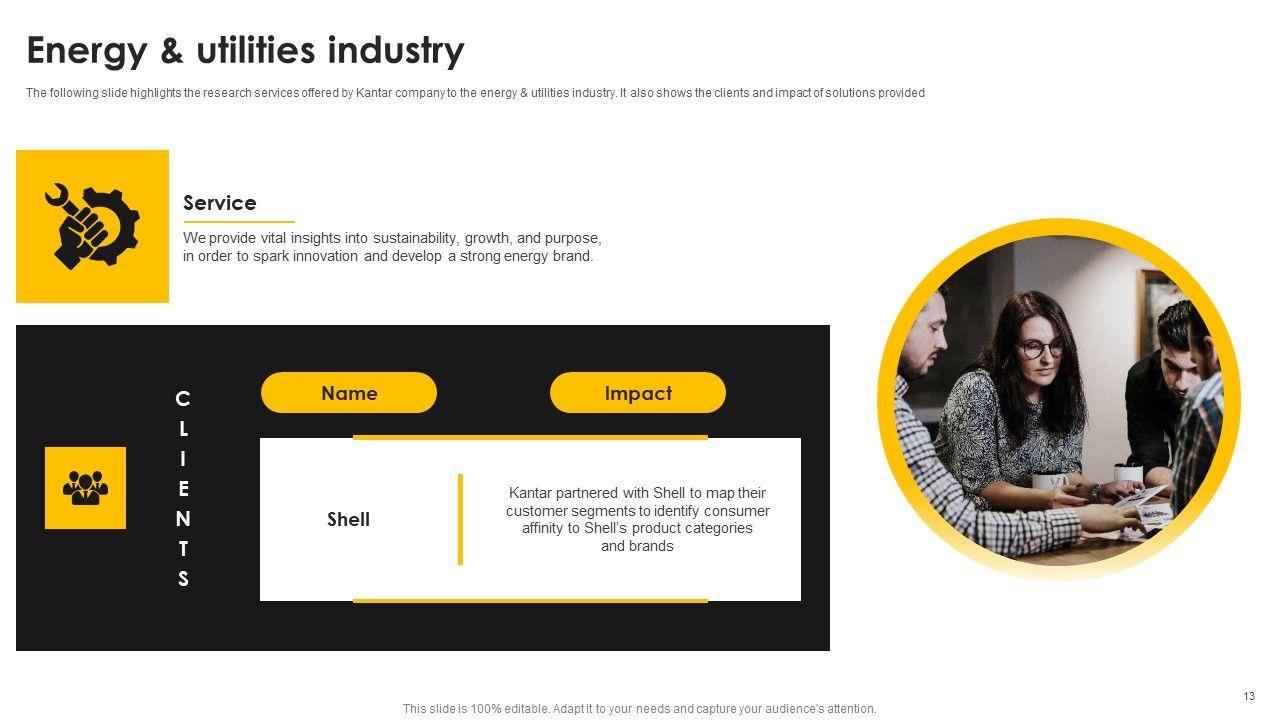 Energy & utilities industry

The following slide highlights the research services offered by Kantar company to the energy & utilities industry. It also shows the clients and impact of solutions provided

Service

We provide vital insights into sustainability, growth, and purpose, in order to spark innovation and develop a strong energy brand.

CLIENTS

| Name | Impact |
|---|---|
| Shell | Kantar partnered with Shell to map their customer segments to identify consumer affinity to Shell's product categories and brands |

13

This slide is 100% editable. Adapt it to your needs and capture your audience's attention.